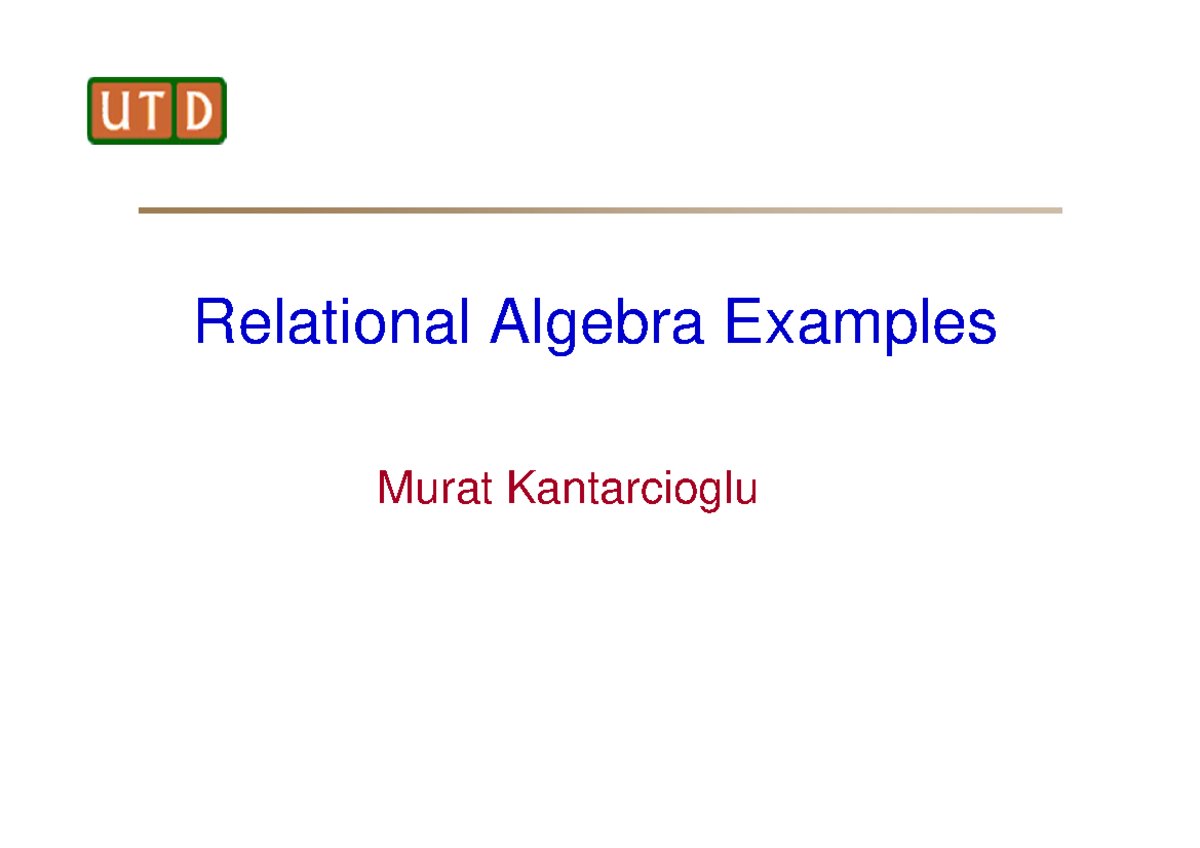 UTD

Relational Algebra Examples

Murat Kantarcioglu